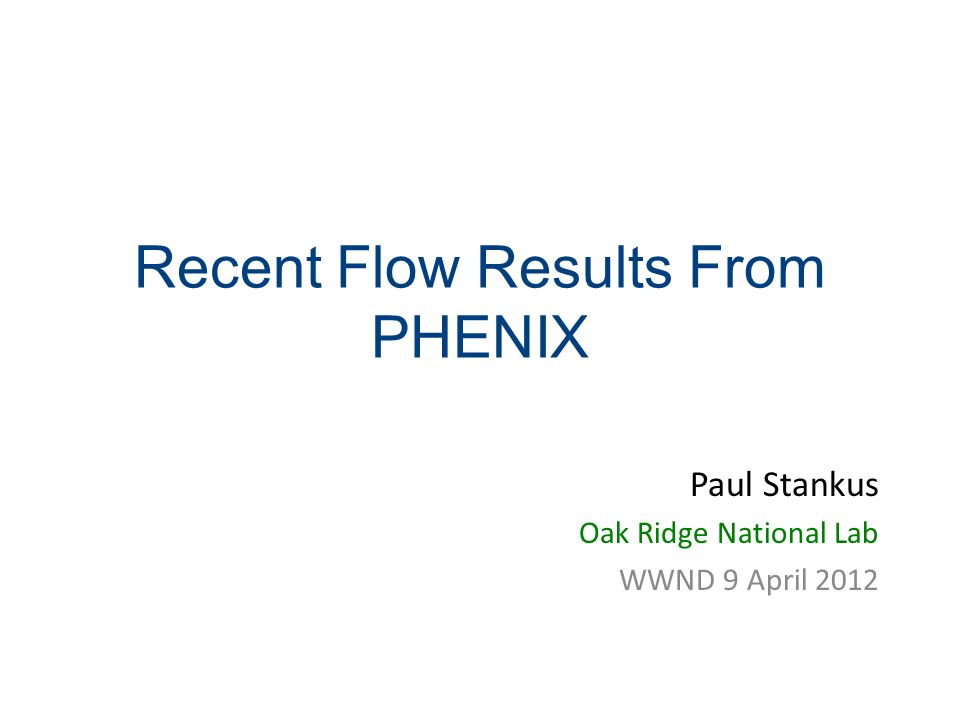 Recent Flow Results From PHENIX

Paul Stankus
Oak Ridge National Lab
WWND 9 April 2012